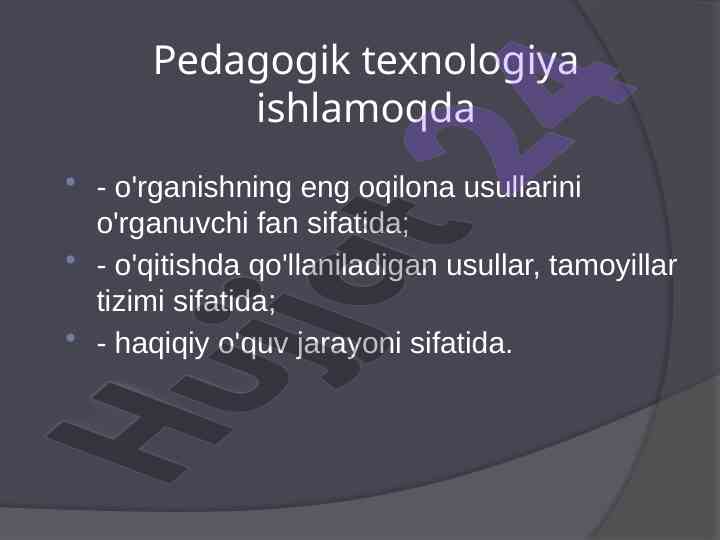 Pedagogik texnologiya ishlamoqda

- o'rganishning eng oqilona usullarini o'rganuvchi fan sifatida;
- o'qitishda qo'llaniladigan usullar, tamoyillar tizimi sifatida;
- haqiqiy o'quv jarayoni sifatida.

Hujjat 24